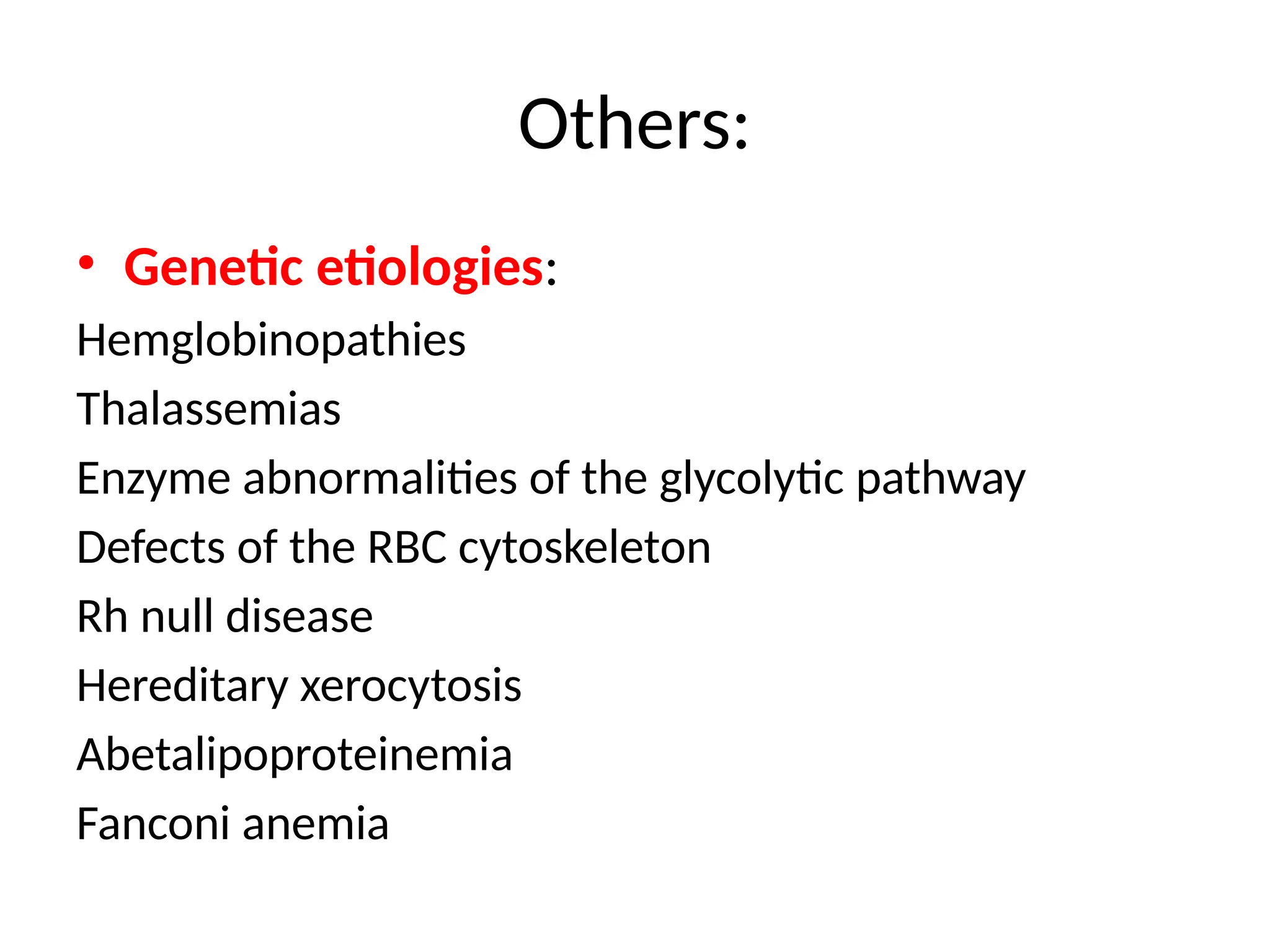 Others:

• Genetic etiologies:

Hemglobinopathies

Thalassemias

Enzyme abnormalities of the glycolytic pathway

Defects of the RBC cytoskeleton

Rh null disease

Hereditary xerocytosis

Abetalipoproteinemia

Fanconi anemia